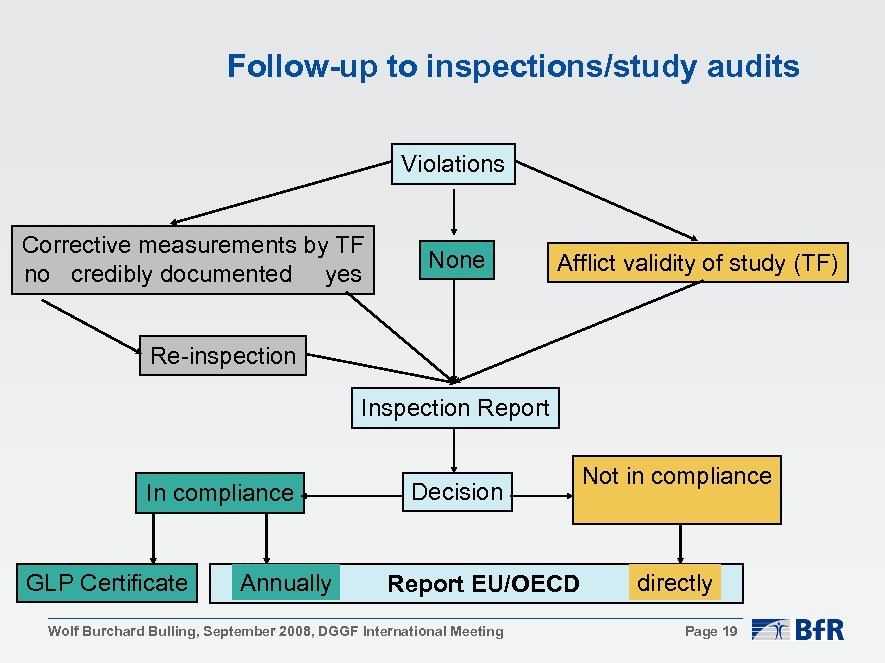 Follow-up to inspections/study audits

Violations

Corrective measurements by TF
no credibly documented yes

None

Afflict validity of study (TF)

Re-inspection

Inspection Report

In compliance

Decision

Not in compliance

GLP Certificate

Annually

Report EU/OECD

directly

Wolf Burchard Bulling, September 2008, DGGF International Meeting

Page 19

BfR